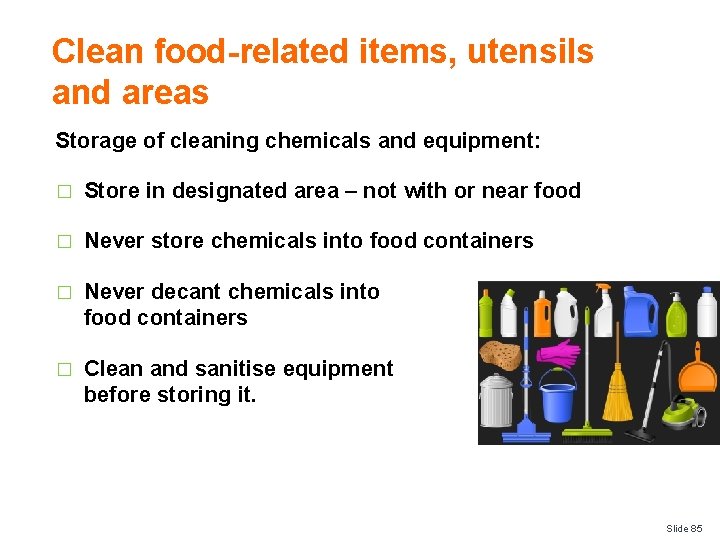 Clean food-related items, utensils and areas

Storage of cleaning chemicals and equipment:

□ Store in designated area – not with or near food

□ Never store chemicals into food containers

□ Never decant chemicals into food containers

□ Clean and sanitise equipment before storing it.

Slide 85